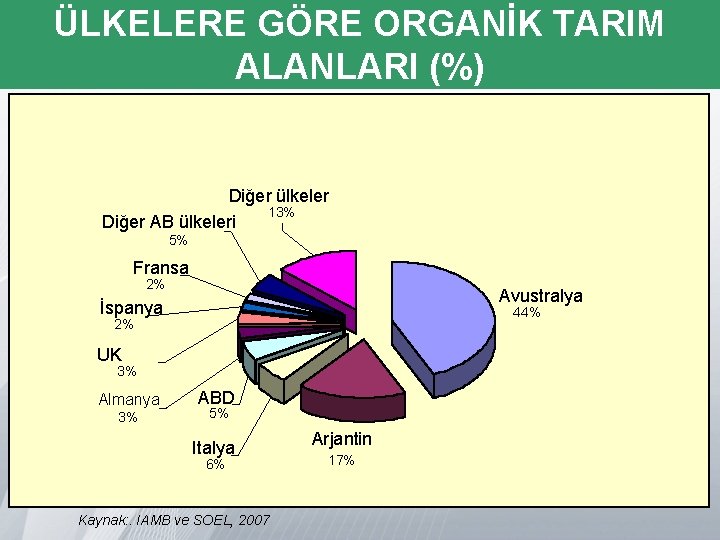 ÜLKELERE GÖRE ORGANİK TARIM ALANLARI (%)

Diğer ülkeler
13%

Diğer AB ülkeleri
5%

Fransa
2%

İspanya
2%

UK
3%

Almanya
3%

ABD
5%

Italya
6%

Arjantin
17%

Avustralya
44%

Kaynak:. IAMB ve SOEL, 2007